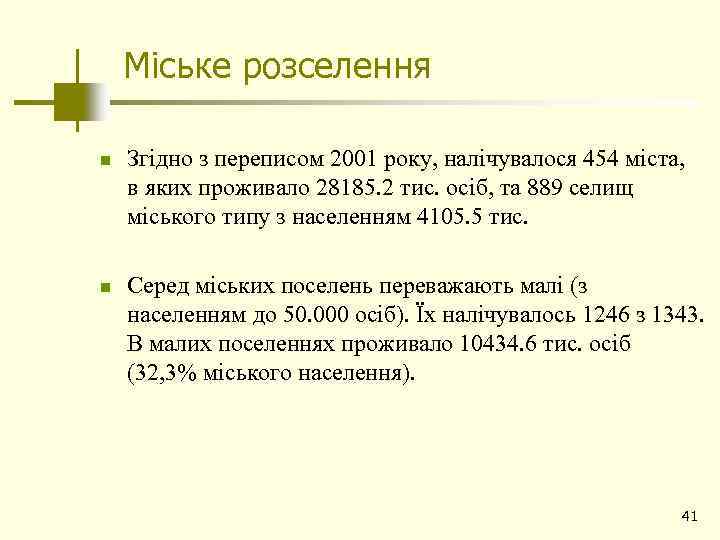 Міське розселення

Згідно з переписом 2001 року, налічувалося 454 міста, в яких проживало 28185.2 тис. осіб, та 889 селищ міського типу з населенням 4105.5 тис.

Серед міських поселень переважають малі (з населенням до 50.000 осіб). Їх налічувалось 1246 з 1343. В малих поселеннях проживало 10434.6 тис. осіб (32,3% міського населення).

41